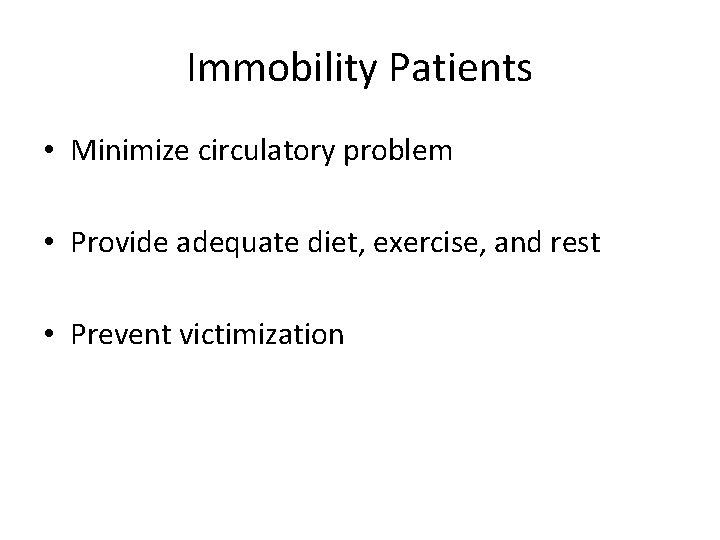 Immobility Patients

• Minimize circulatory problem

• Provide adequate diet, exercise, and rest

• Prevent victimization